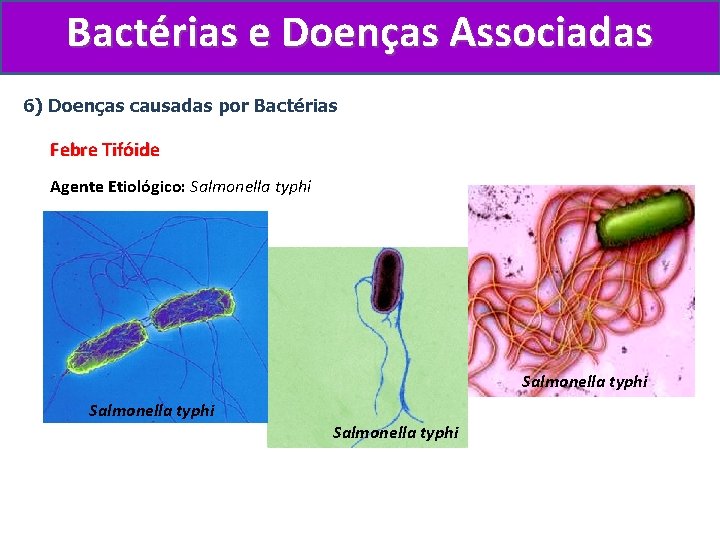 Bactérias e Doenças Associadas

6) Doenças causadas por Bactérias

Febre Tifóide

Agente Etiológico: Salmonella typhi

Salmonella typhi

Salmonella typhi

Salmonella typhi